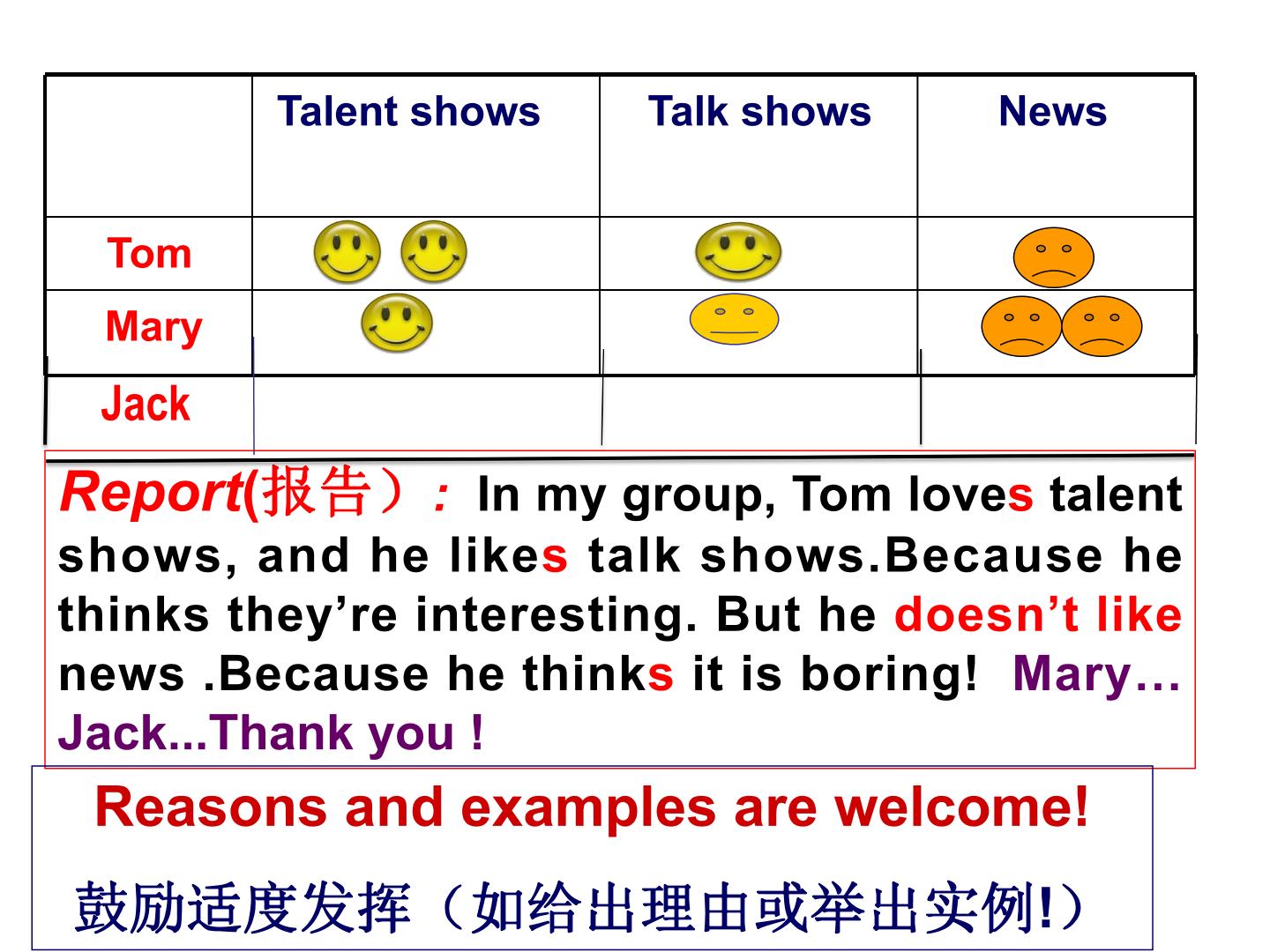 | | Talent shows | Talk shows | News |
|---|---|---|---|
| Tom | | | |
| Mary | | | |
| Jack | | | |

Report(报告）: In my group, Tom loves talent shows, and he likes talk shows.Because he thinks they’re interesting. But he doesn’t like news .Because he thinks it is boring! Mary… Jack...Thank you !

Reasons and examples are welcome!

鼓励适度发挥（如给出理由或举出实例!）